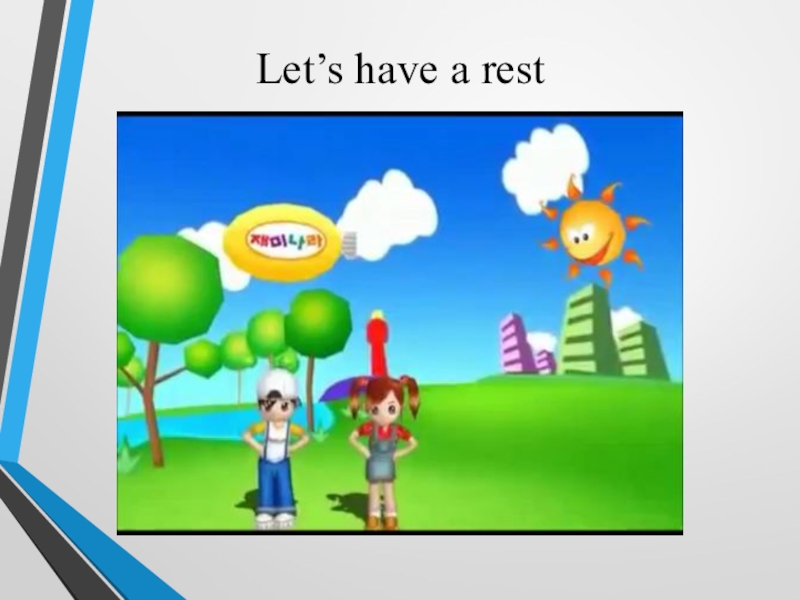 Let’s have a rest

재미나라